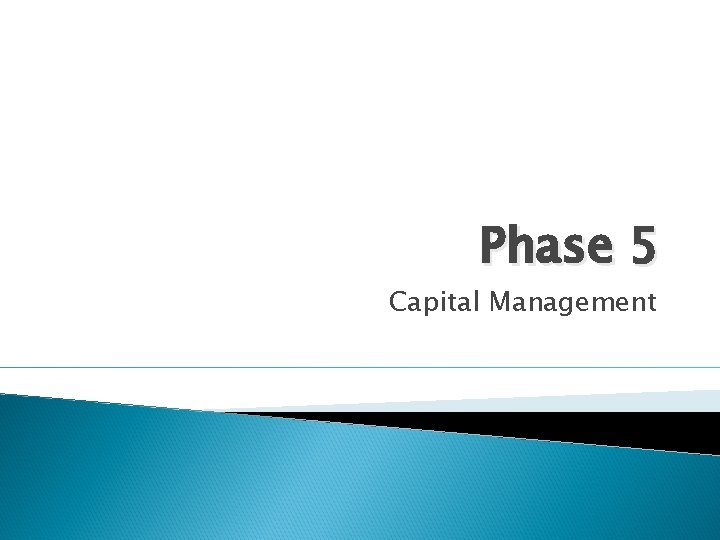 Phase 5

Capital Management